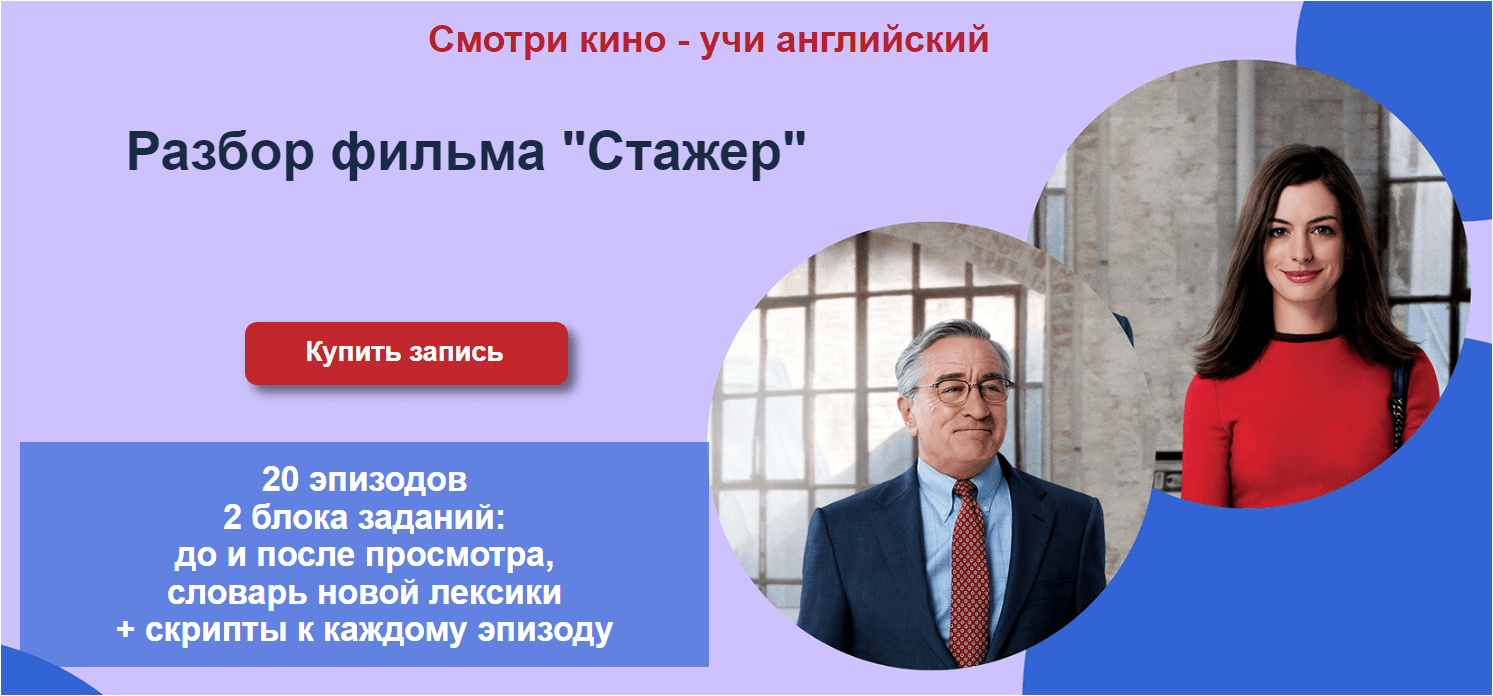 Смотри кино - учи английский

Разбор фильма "Стажер"

Купить запись

20 эпизодов
2 блока заданий:
до и после просмотра,
словарь новой лексики
+ скрипты к каждому эпизоду